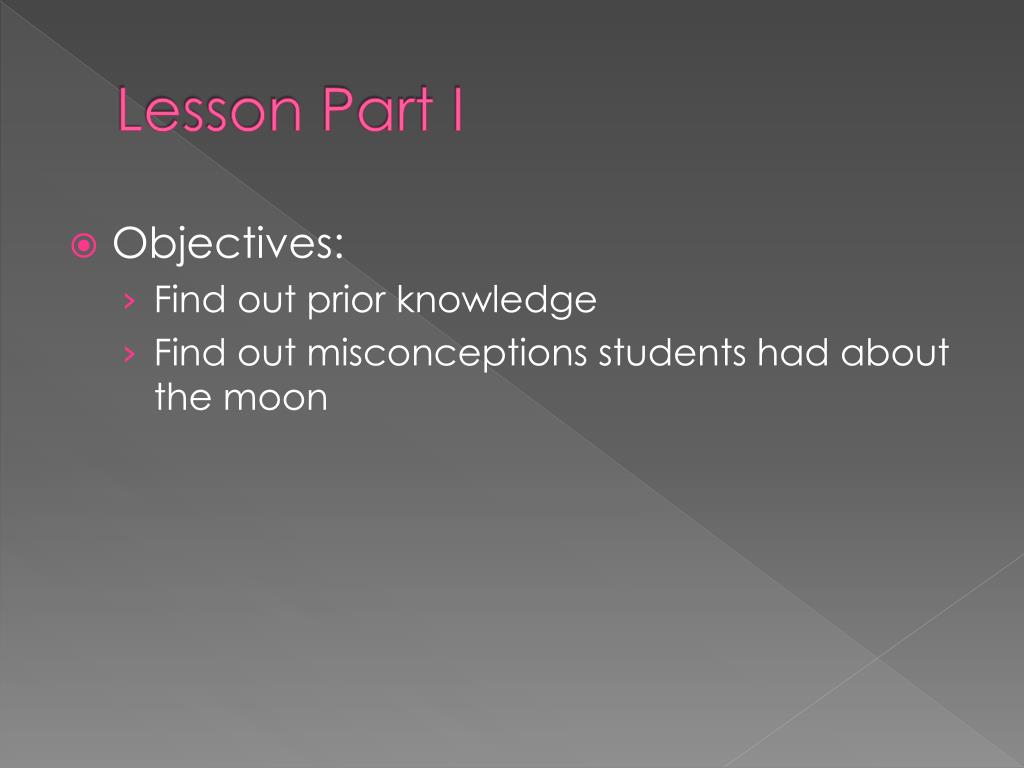 Lesson Part I

Objectives:
› Find out prior knowledge
› Find out misconceptions students had about the moon